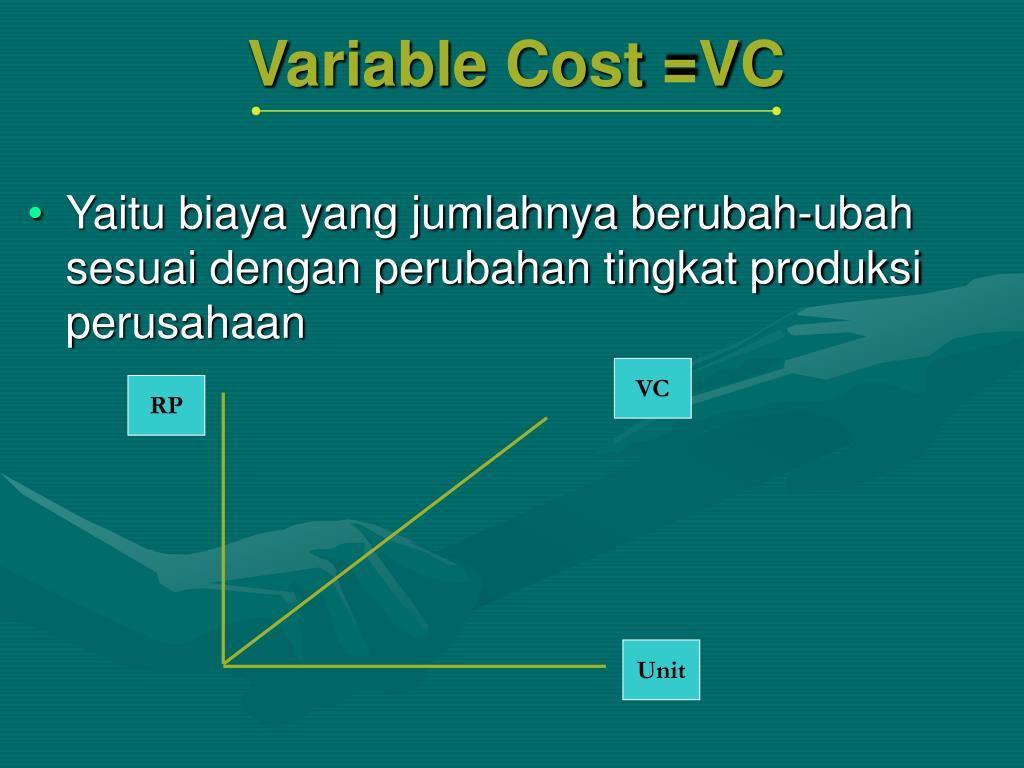 Variable Cost =VC

• Yaitu biaya yang jumlahnya berubah-ubah sesuai dengan perubahan tingkat produksi perusahaan

RP

VC

Unit